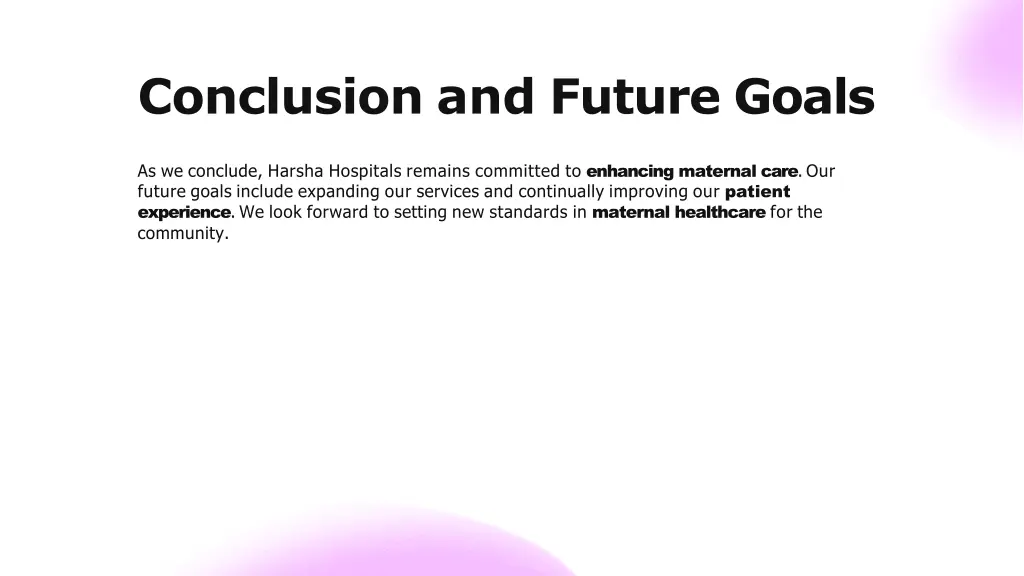 Conclusion and Future Goals

As we conclude, Harsha Hospitals remains committed to enhancing maternal care. Our future goals include expanding our services and continually improving our patient experience. We look forward to setting new standards in maternal healthcare for the community.